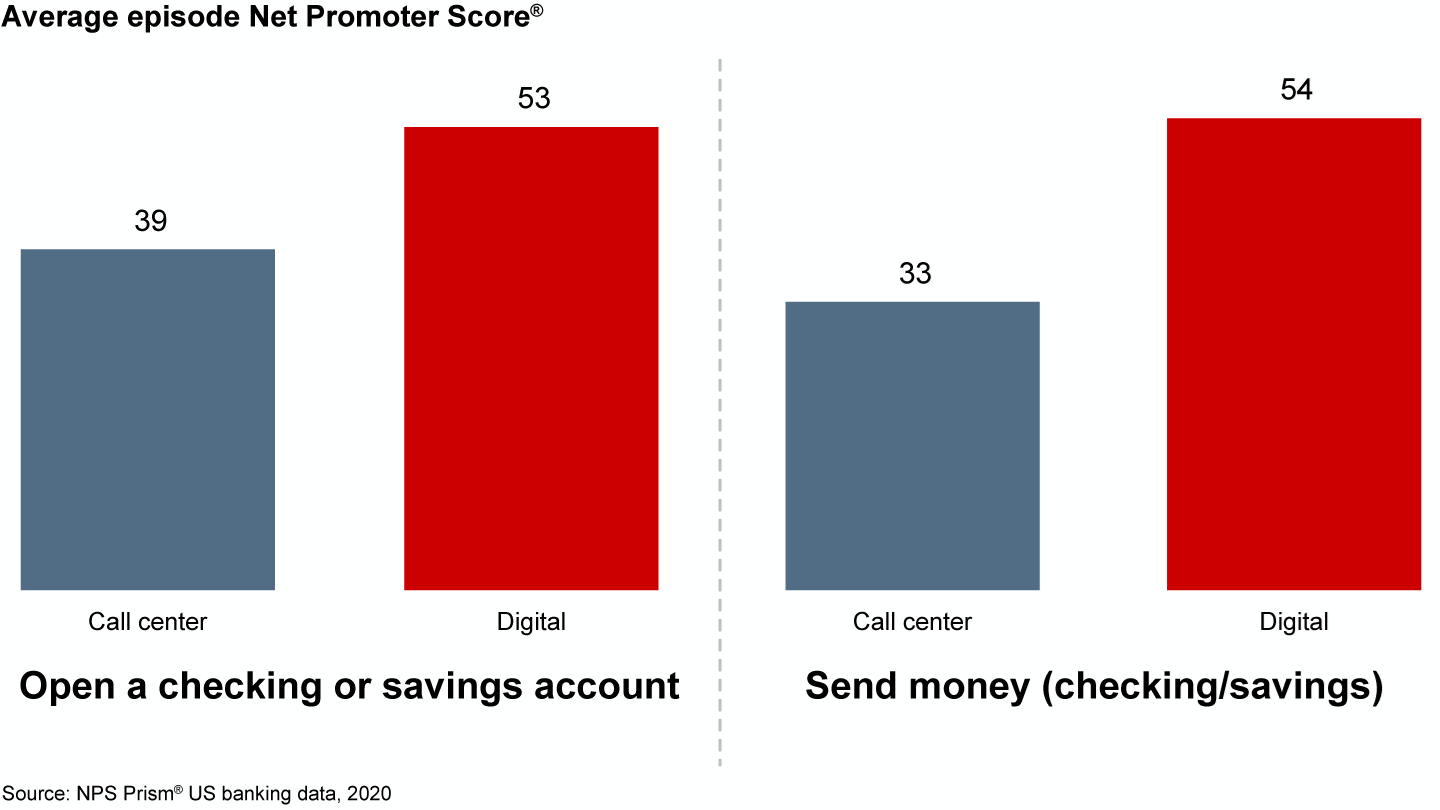 Average episode Net Promoter Score®

39

53

Call center

Digital

Open a checking or savings account

33

54

Call center

Digital

Send money (checking/savings)

Source: NPS Prism® US banking data, 2020